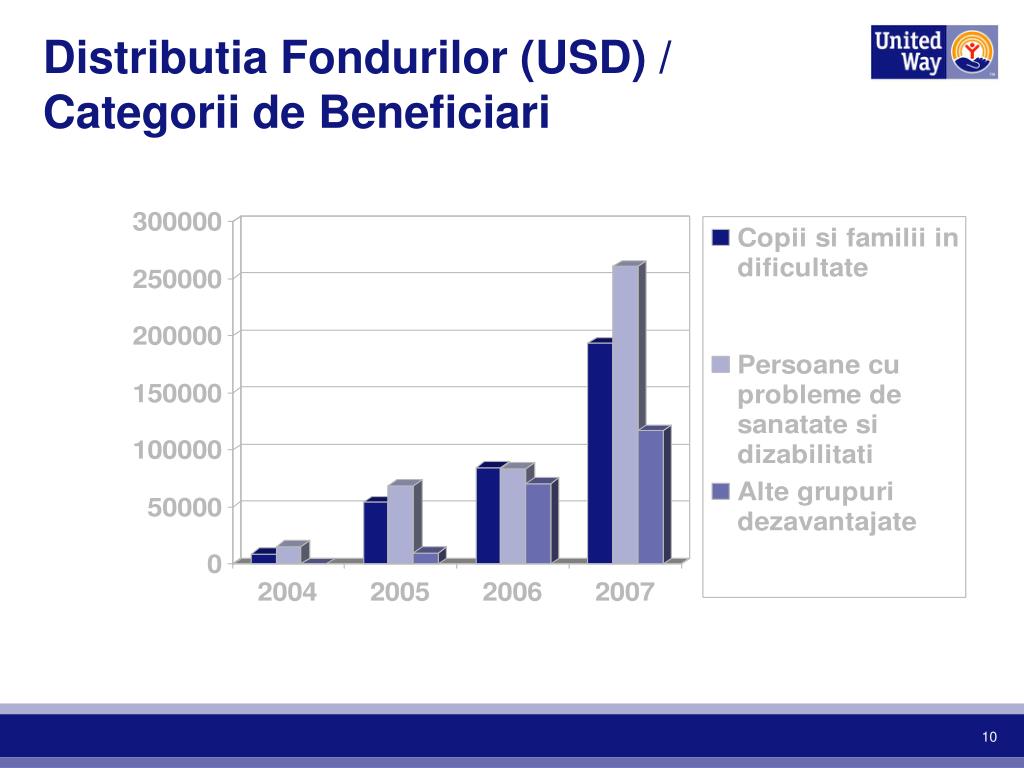 Distributia Fondurilor (USD) / Categorii de Beneficiari

United Way

300000
250000
200000
150000
100000
50000
0

2004
2005
2006
2007

Copii si familii in dificultate
Persoane cu probleme de sanatate si dizabilitati
Alte grupuri dezavantajate

10